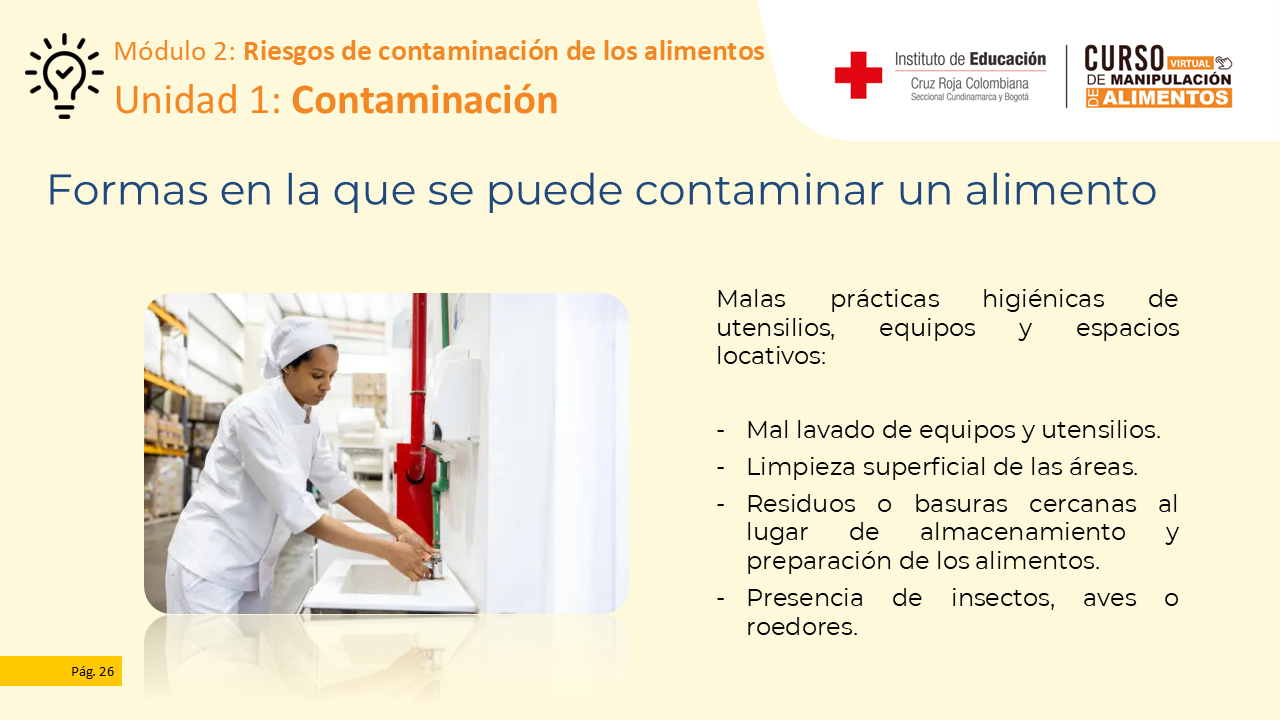 Módulo 2: Riesgos de contaminación de los alimentos
Unidad 1: Contaminación

Instituto de Educación
Cruz Roja Colombiana
Seccional Cundinamarca y Bogotá

CURSO VIRTUAL DE MANIPULACIÓN DE ALIMENTOS

Formas en la que se puede contaminar un alimento

Malas prácticas higiénicas de utensilios, equipos y espacios locativos:

- Mal lavado de equipos y utensilios.
- Limpieza superficial de las áreas.
- Residuos o basuras cercanas al lugar de almacenamiento y preparación de los alimentos.
- Presencia de insectos, aves o roedores.

Pág. 26